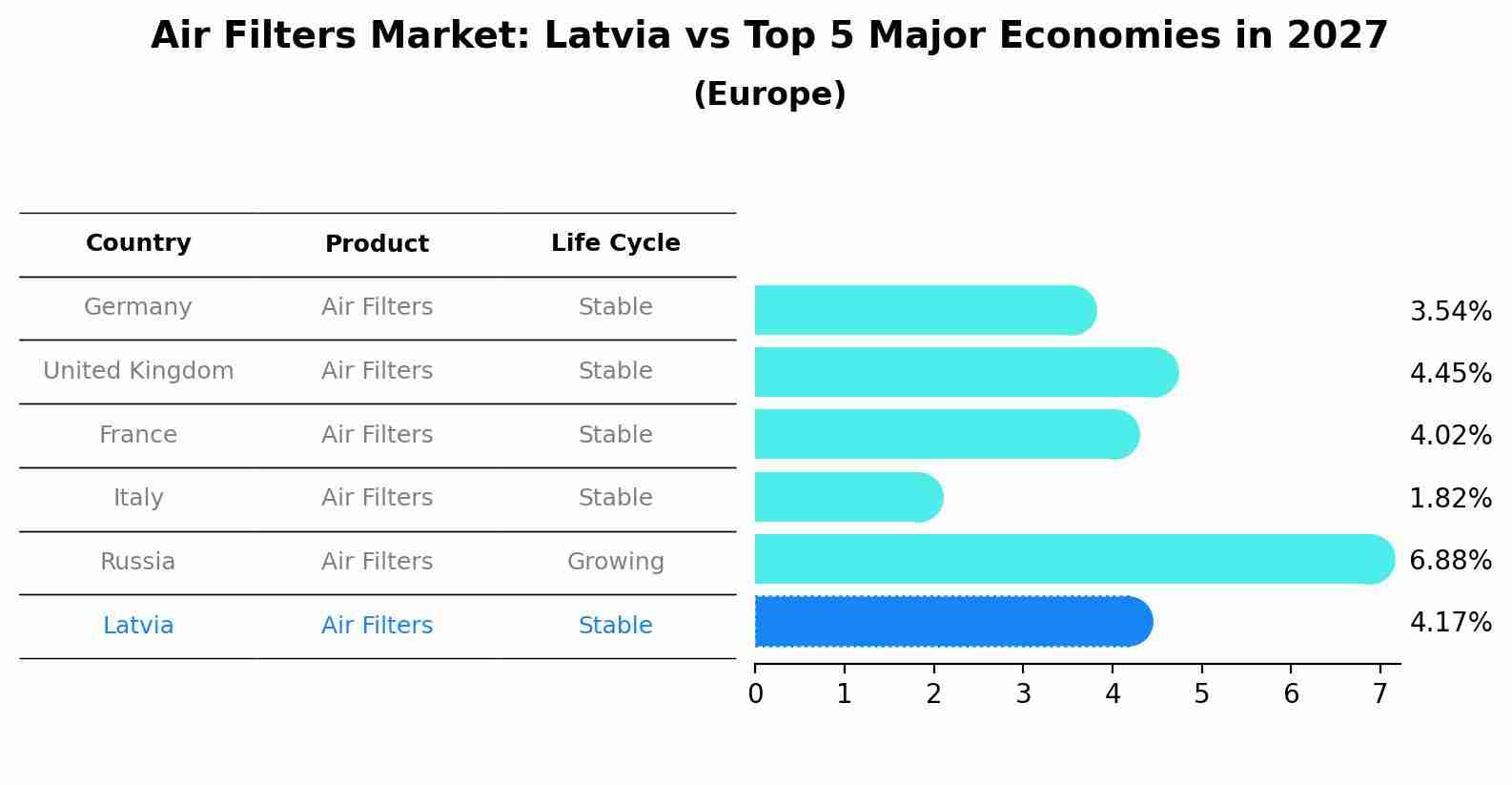 Air Filters Market: Latvia vs Top 5 Major Economies in 2027
(Europe)

| Country | Product | Life Cycle |
|---|---|---|
| Germany | Air Filters | Stable |
| United Kingdom | Air Filters | Stable |
| France | Air Filters | Stable |
| Italy | Air Filters | Stable |
| Russia | Air Filters | Growing |
| Latvia | Air Filters | Stable |

3.54%
4.45%
4.02%
1.82%
6.88%
4.17%

0 1 2 3 4 5 6 7